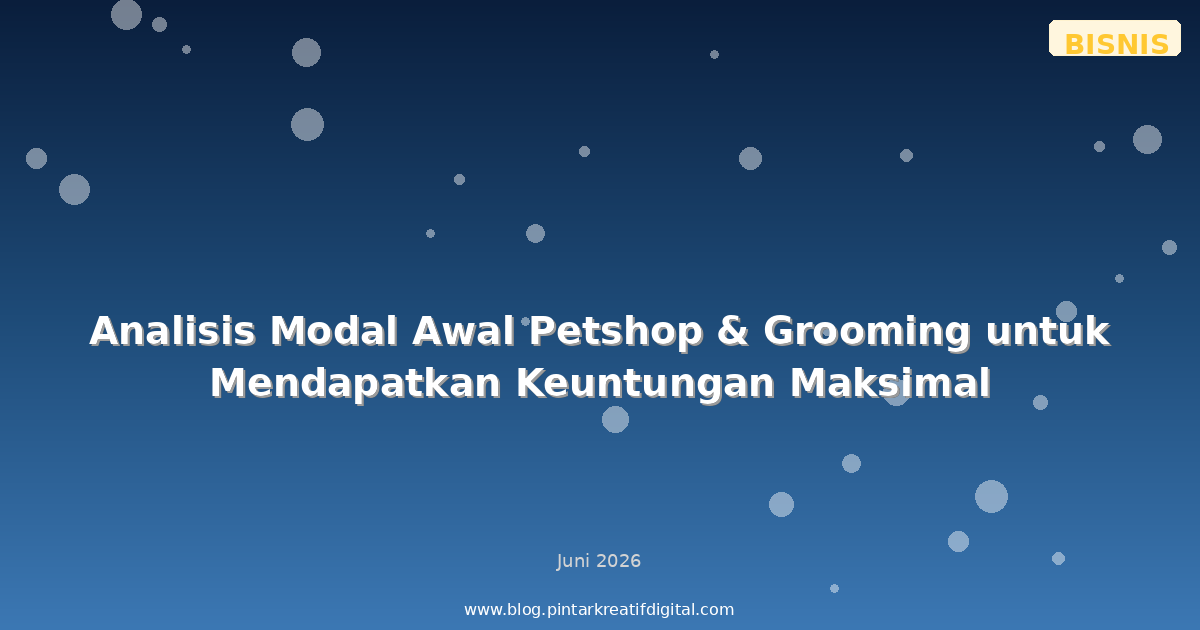 BISNIS

Analisis Modal Awal Petshop & Grooming untuk Mendapatkan Keuntungan Maksimal

Juni 2026

www.blog.pintarkreatifdigital.com